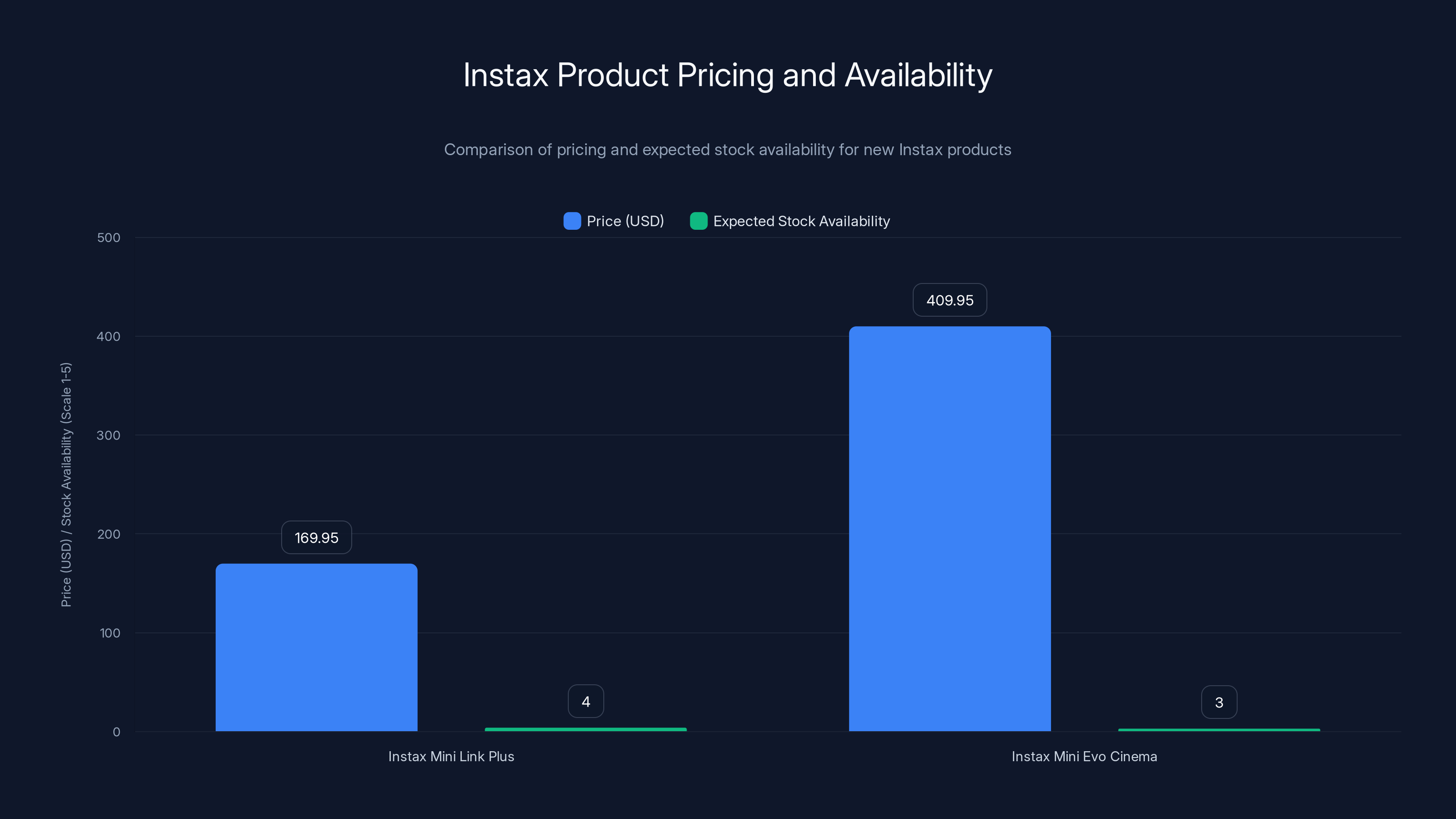 Instax Product Pricing and Availability

Comparison of pricing and expected stock availability for new Instax products

Price (USD)
Expected Stock Availability

Price (USD) / Stock Availability (Scale 1-5)

500
400
300
200
100
0

169.95
4
409.95
3

Instax Mini Link Plus
Instax Mini Evo Cinema